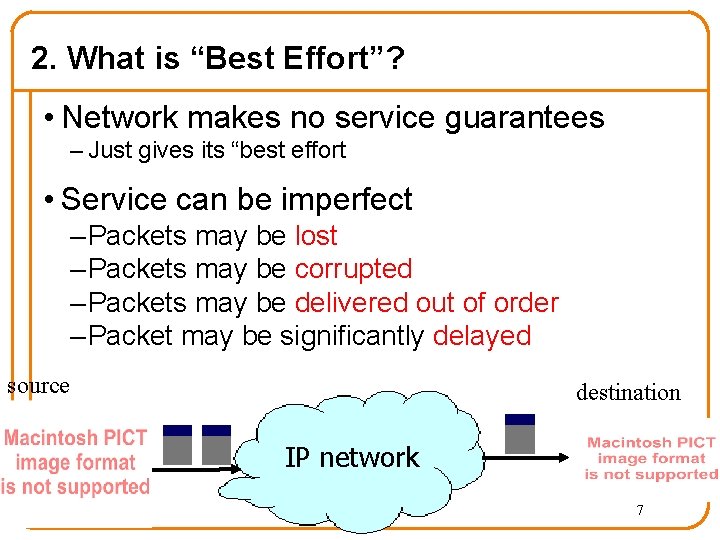 2. What is “Best Effort”?

• Network makes no service guarantees
– Just gives its “best effort

• Service can be imperfect
– Packets may be lost
– Packets may be corrupted
– Packets may be delivered out of order
– Packet may be significantly delayed

source

Macintosh PICT image format is not supported

IP network

destination

Macintosh PICT image format is not supported

7